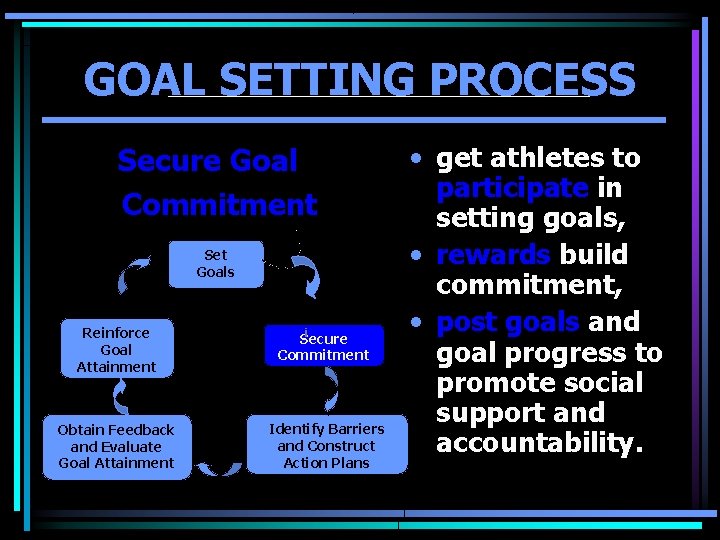 GOAL SETTING PROCESS

Secure Goal Commitment

Set Goals

Secure Commitment

Identify Barriers and Construct Action Plans

Obtain Feedback and Evaluate Goal Attainment

Reinforce Goal Attainment

• get athletes to participate in setting goals,
• rewards build commitment,
• post goals and goal progress to promote social support and accountability.